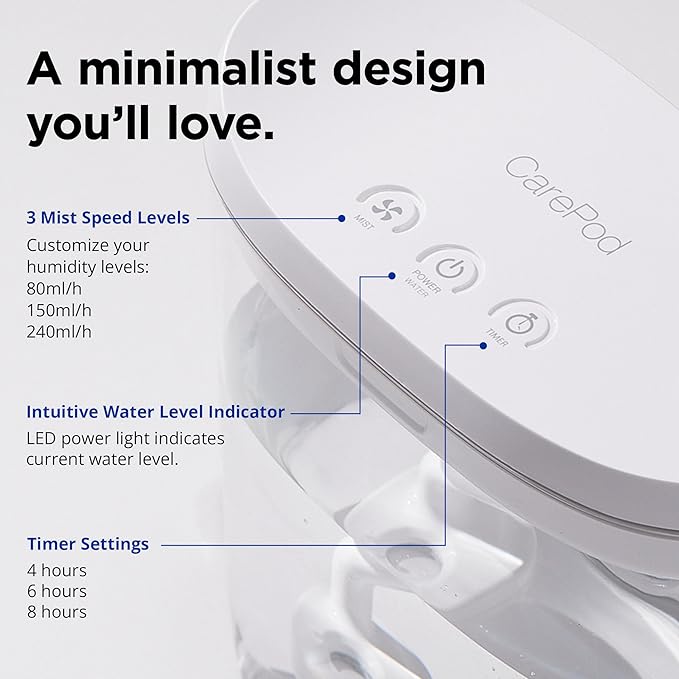 A minimalist design you'll love.

3 Mist Speed Levels

Customize your humidity levels:
80ml/h
150ml/h
240ml/h

Intuitive Water Level Indicator

LED power light indicates current water level.

Timer Settings

4 hours
6 hours
8 hours

CarePod

MIST

POWER
WATER

TIMER